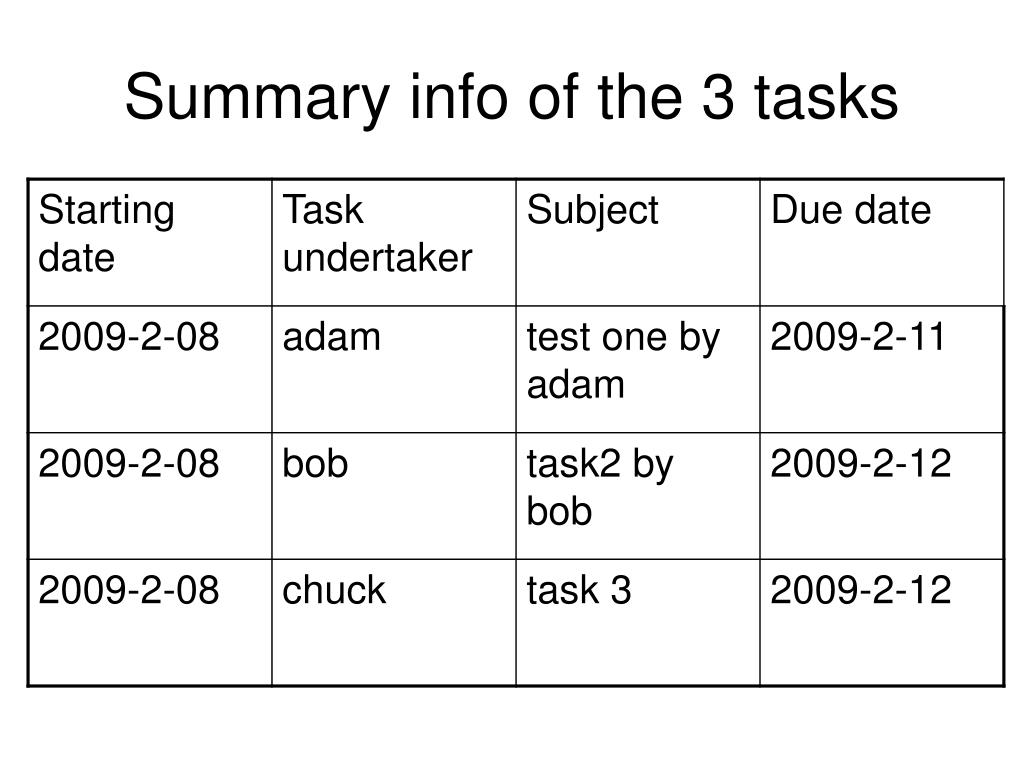 Summary info of the 3 tasks

| Starting date | Task undertaker | Subject | Due date |
|---|---|---|---|
| 2009-2-08 | adam | test one by adam | 2009-2-11 |
| 2009-2-08 | bob | task2 by bob | 2009-2-12 |
| 2009-2-08 | chuck | task 3 | 2009-2-12 |